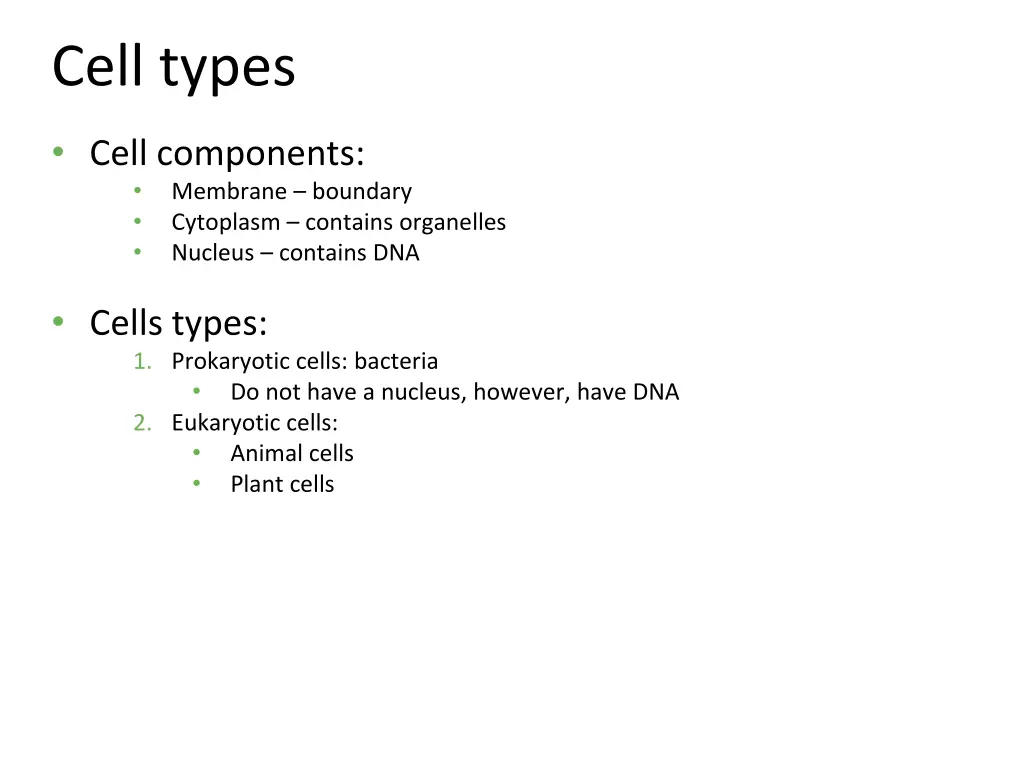 Cell types

• Cell components:
  • Membrane – boundary
  • Cytoplasm – contains organelles
  • Nucleus – contains DNA

• Cells types:
  1. Prokaryotic cells: bacteria
    • Do not have a nucleus, however, have DNA
  2. Eukaryotic cells:
    • Animal cells
    • Plant cells